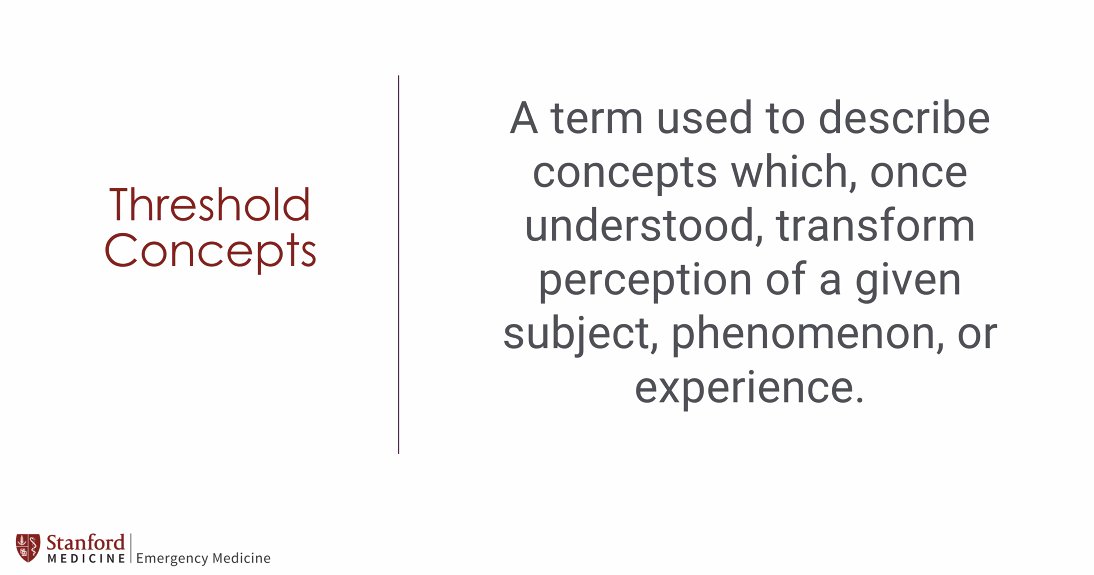 Threshold Concepts

A term used to describe concepts which, once understood, transform perception of a given subject, phenomenon, or experience.

Stanford MEDICINE | Emergency Medicine